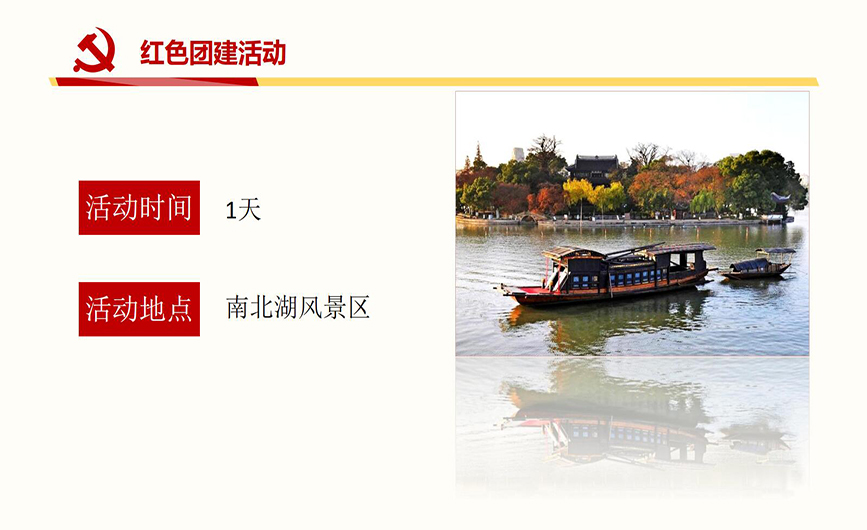 红色团建活动

活动时间 1天

活动地点 南北湖风景区